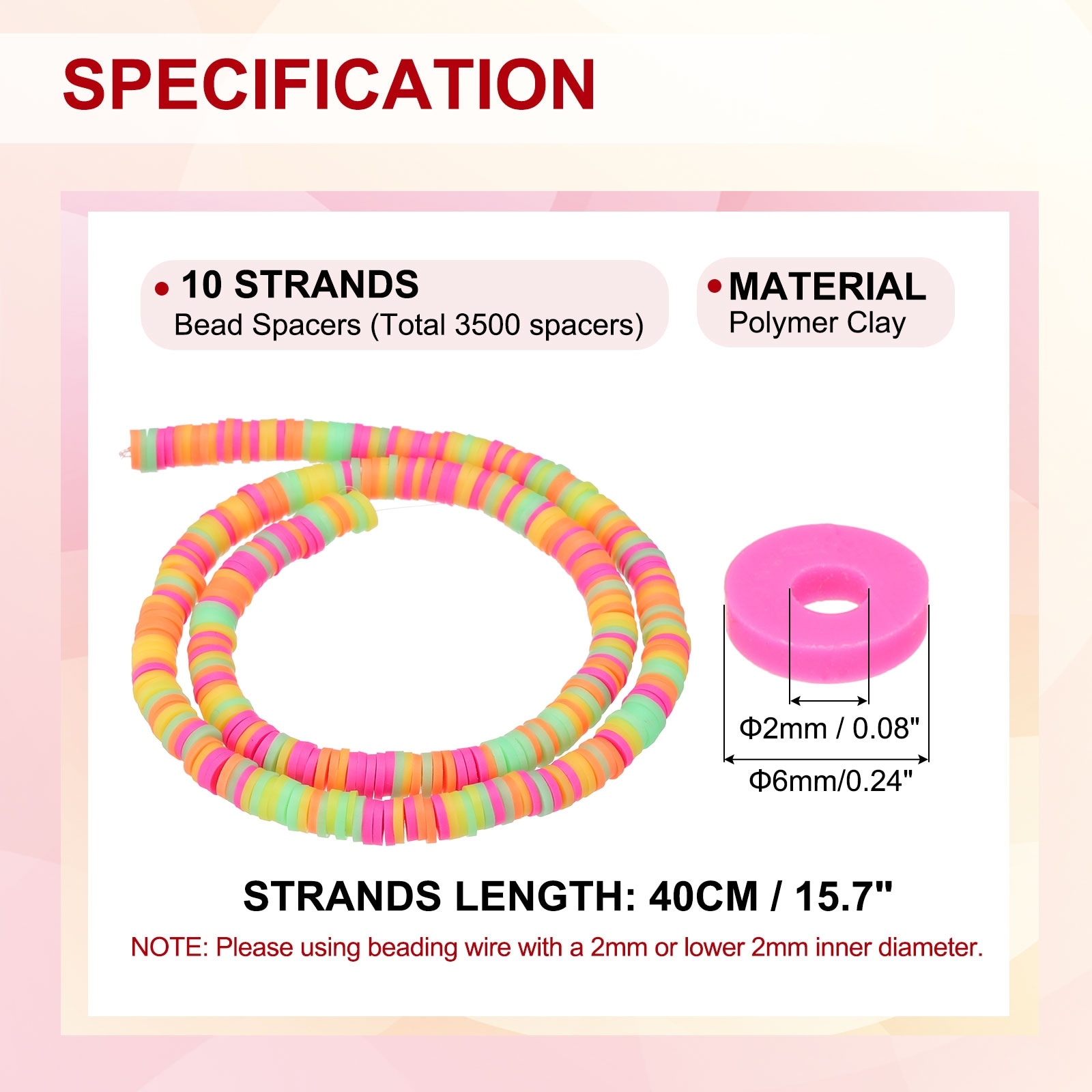 SPECIFICATION

• 10 STRANDS
Bead Spacers (Total 3500 spacers)

• MATERIAL
Polymer Clay

Φ2mm / 0.08"

Φ6mm/0.24"

STRANDS LENGTH: 40CM / 15.7"

NOTE: Please using beading wire with a 2mm or lower 2mm inner diameter.